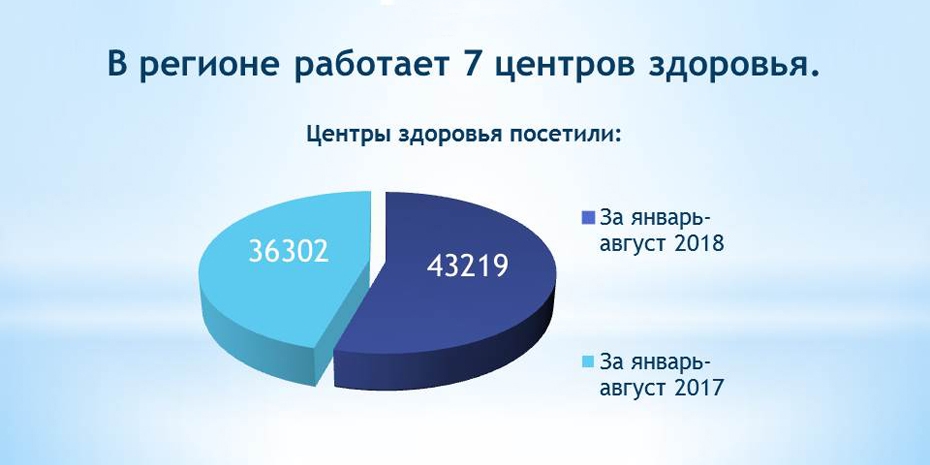 В регионе работает 7 центров здоровья.

Центры здоровья посетили:

36302

43219

За январь-август 2018

За январь-август 2017